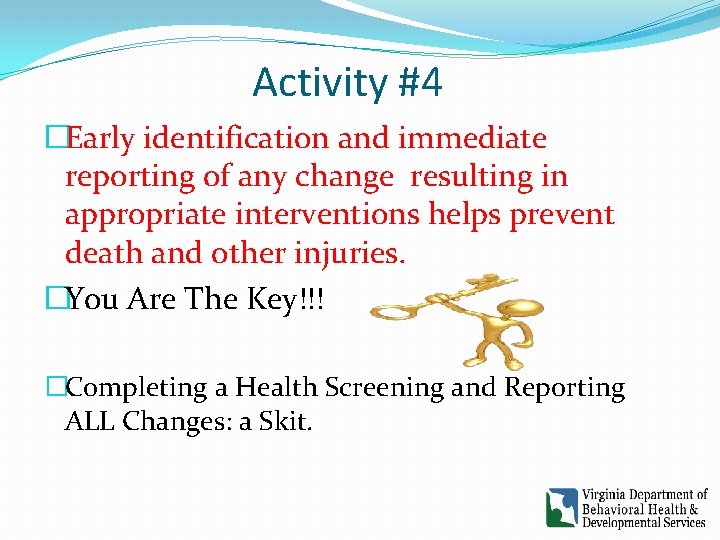 Activity #4

□Early identification and immediate reporting of any change resulting in appropriate interventions helps prevent death and other injuries.

□You Are The Key!!!

□Completing a Health Screening and Reporting ALL Changes: a Skit.

Virginia Department of Behavioral Health & Developmental Services